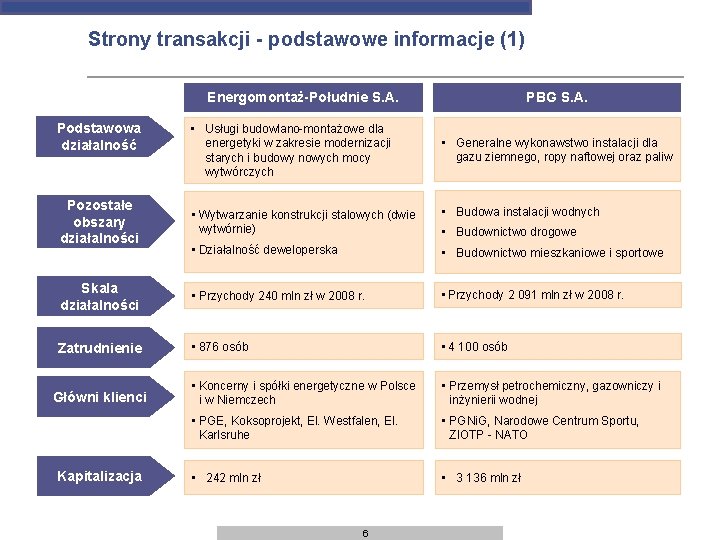 Strony transakcji - podstawowe informacje (1)

| | Energomontaż-Południe S.A. | PBG S.A. |
|---|---|---|
| Podstawowa działalność | ▪ Usługi budowlano-montażowe dla energetyki w zakresie modernizacji starych i budowy nowych mocy wytwórczych | ▪ Generalne wykonawstwo instalacji dla gazu ziemnego, ropy naftowej oraz paliw |
| Pozostałe obszary działalności | ▪ Wytwarzanie konstrukcji stalowych (dwie wytwórnie) ▪ Działalność deweloperska | ▪ Budowa instalacji wodnych ▪ Budownictwo drogowe ▪ Budownictwo mieszkaniowe i sportowe |
| Skala działalności | ▪ Przychody 240 mln zł w 2008 r. | ▪ Przychody 2 091 mln zł w 2008 r. |
| Zatrudnienie | ▪ 876 osób | ▪ 4 100 osób |
| Główni klienci | ▪ Koncerny i spółki energetyczne w Polsce i w Niemczech ▪ PGE, Koksoprojekt, El. Westfalen, El. Karlsruhe | ▪ Przemysł petrochemiczny, gazowniczy i inżynierii wodnej ▪ PGNiG, Narodowe Centrum Sportu, ZIOTP - NATO |
| Kapitalizacja | ▪ 242 mln zł | ▪ 3 136 mln zł |

6